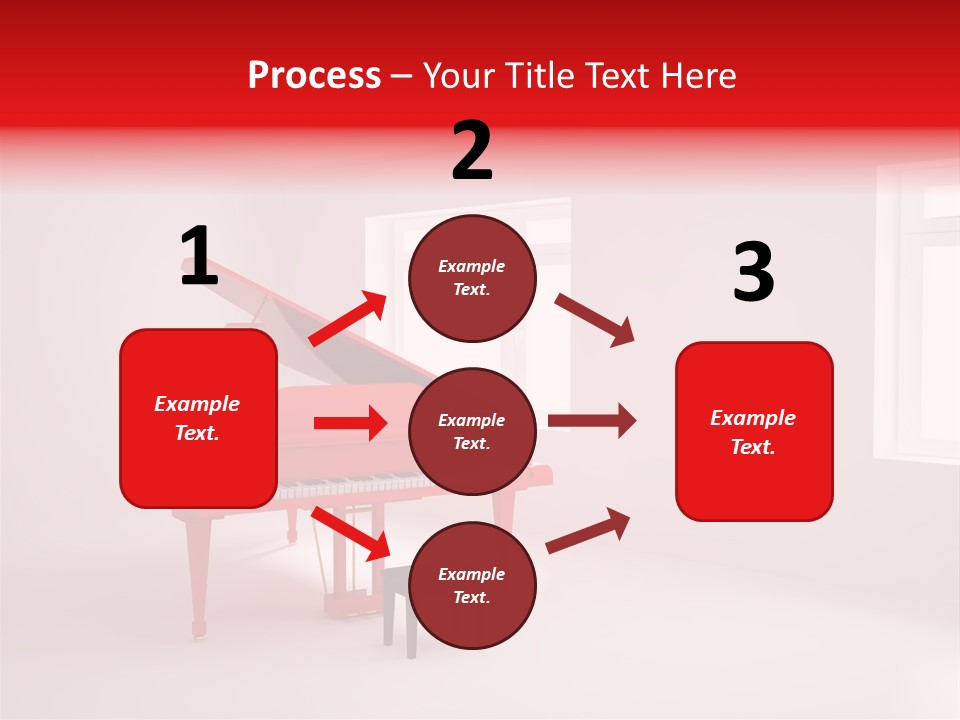 Process – Your Title Text Here

1

Example Text.

2

Example Text.

Example Text.

Example Text.

3

Example Text.